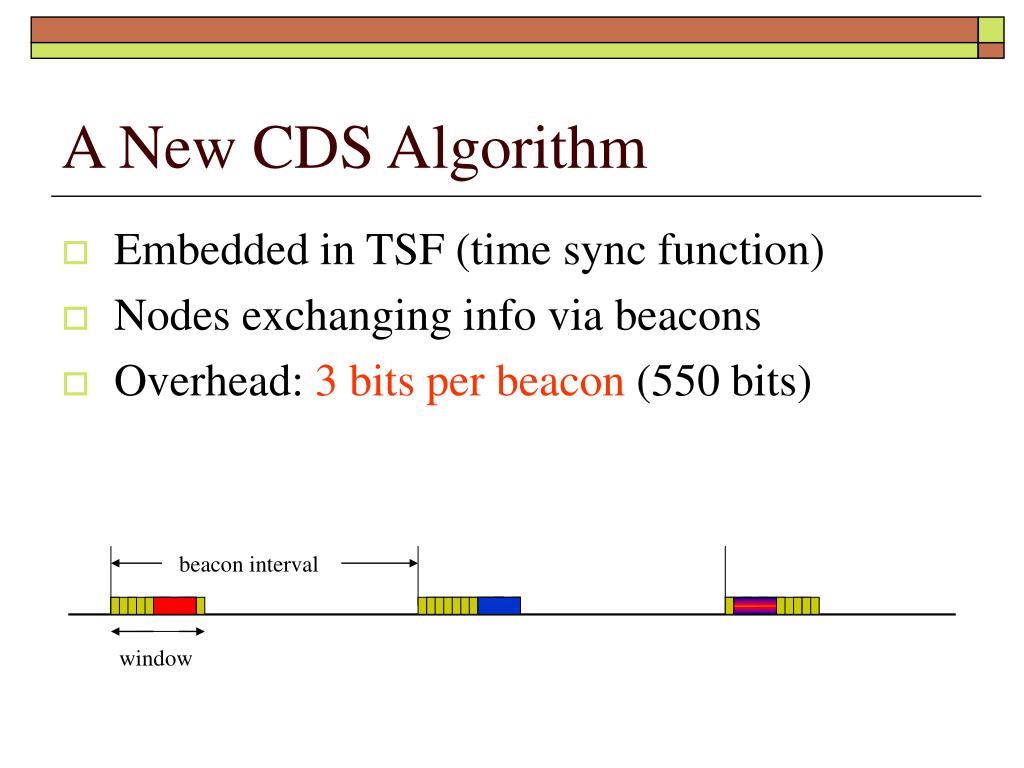 A New CDS Algorithm

Embedded in TSF (time sync function)

Nodes exchanging info via beacons

Overhead: 3 bits per beacon (550 bits)

beacon interval

window